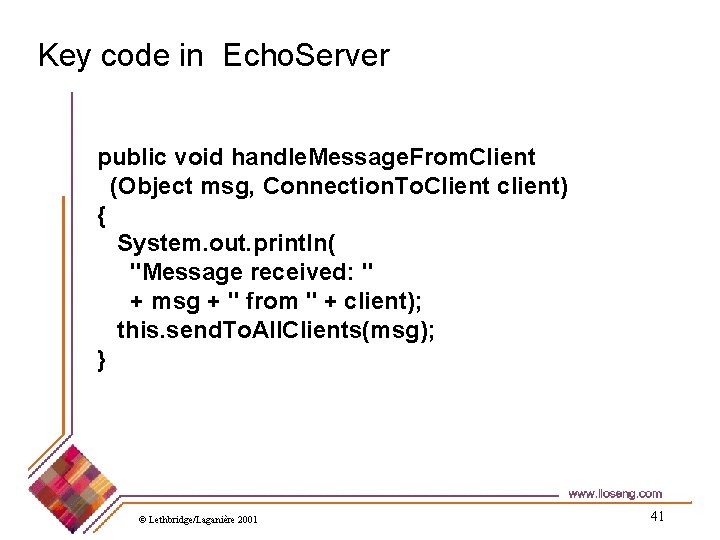 Key code in EchoServer

public void handleMessageFromClient
 (Object msg, ConnectionToClient client)
{
 System.out.println(
  "Message received: "
  + msg + " from " + client);
 this.sendToAllClients(msg);
}

www.lloseng.com

© Lethbridge/Laganière 2001

41